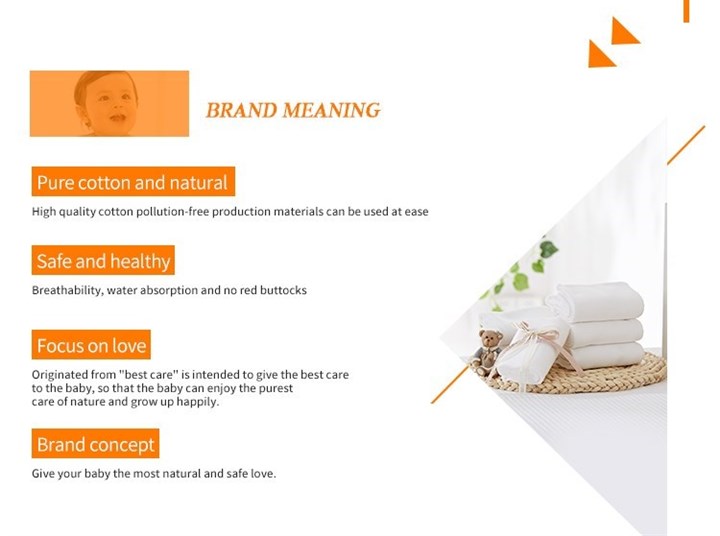 BRAND MEANING

Pure cotton and natural

High quality cotton pollution-free production materials can be used at ease

Safe and healthy

Breathability, water absorption and no red buttocks

Focus on love

Originated from "best care" is intended to give the best care to the baby, so that the baby can enjoy the purest care of nature and grow up happily.

Brand concept

Give your baby the most natural and safe love.